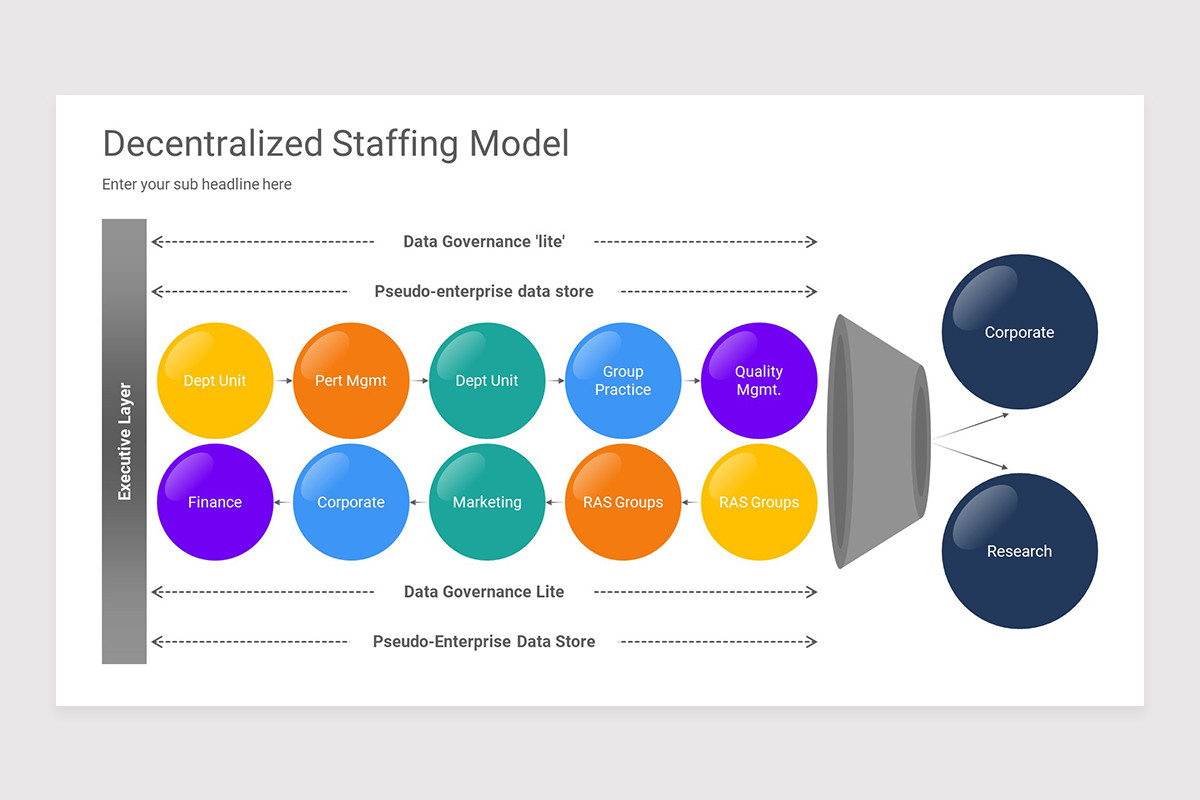 Decentralized Staffing Model

Enter your sub headline here

Executive Layer

Data Governance 'lite'

Pseudo-enterprise data store

Dept Unit

Pert Mgmt

Dept Unit

Group Practice

Quality Mgmt.

Finance

Corporate

Marketing

RAS Groups

RAS Groups

Data Governance Lite

Pseudo-Enterprise Data Store

Corporate

Research